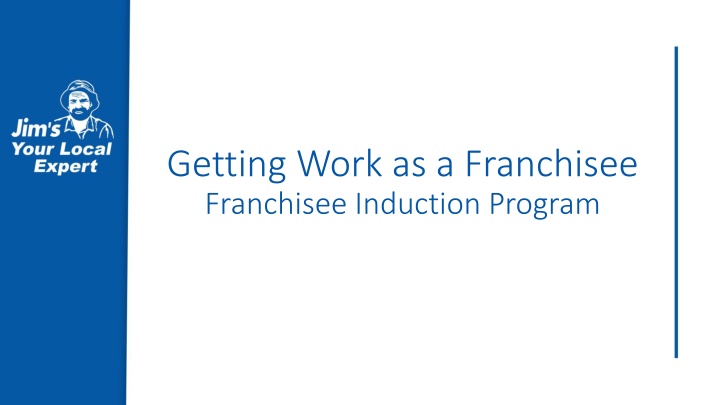 Jim's
Your Local
Expert

Getting Work as a Franchisee
Franchisee Induction Program